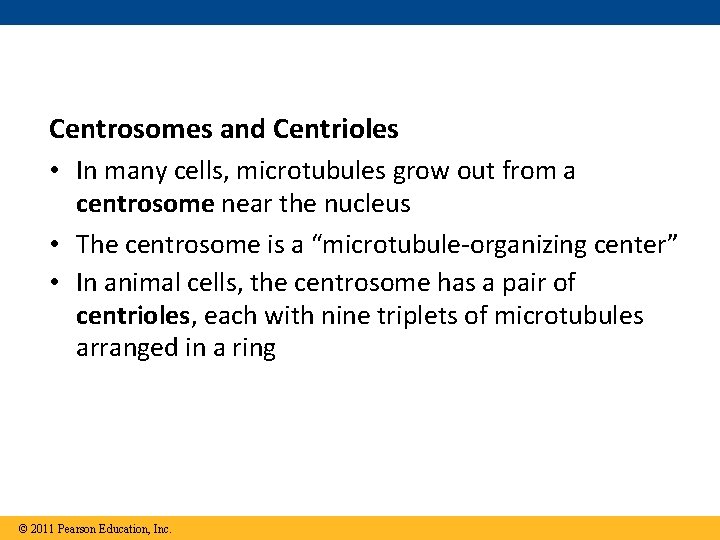 Centrosomes and Centrioles

• In many cells, microtubules grow out from a centrosome near the nucleus

• The centrosome is a “microtubule-organizing center”

• In animal cells, the centrosome has a pair of centrioles, each with nine triplets of microtubules arranged in a ring

© 2011 Pearson Education, Inc.